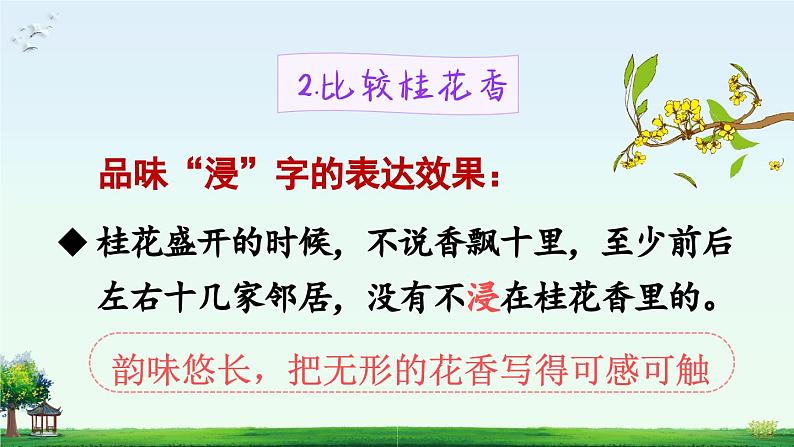 2.比较桂花香

品味“浸”字的表达效果：

◆ 桂花盛开的时候，不说香飘十里，至少前后左右十几家邻居，没有不浸在桂花香里的。

韵味悠长，把无形的花香写得可感可触